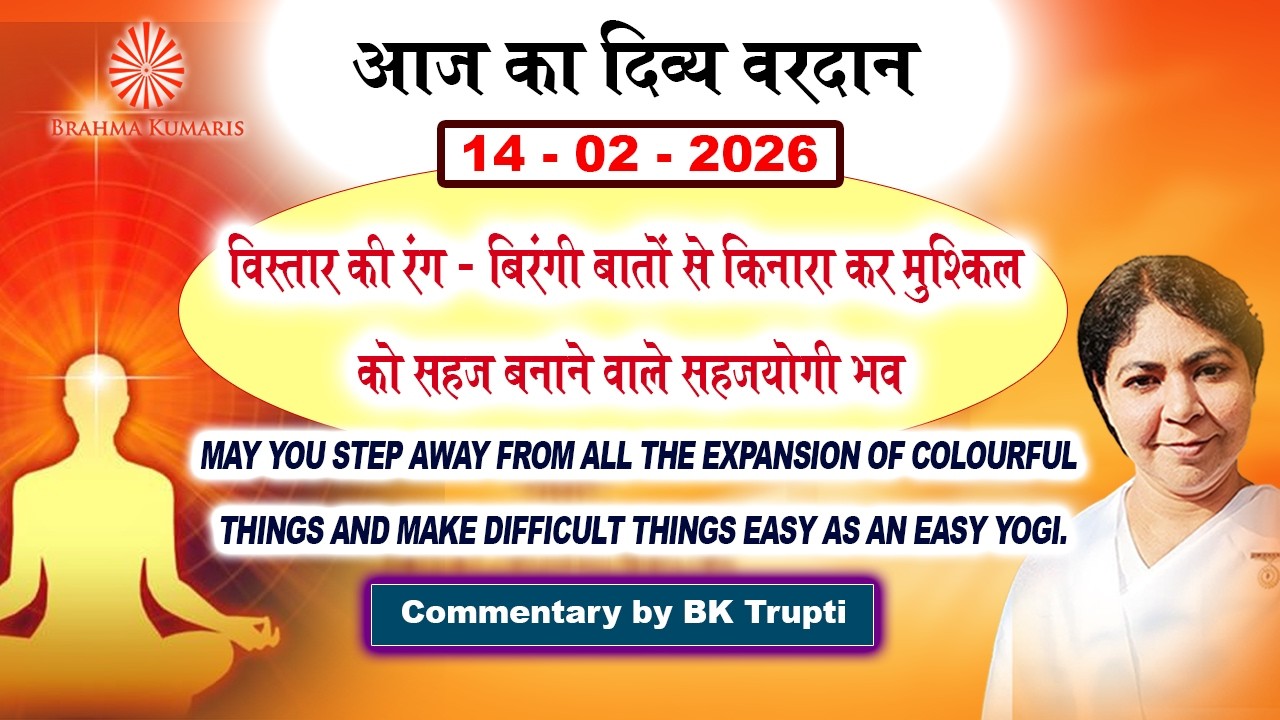 BRAHMA KUMARIS

आज का दिव्य वरदान

14 - 02 - 2026

विस्तार की रंग - बिरंगी बातों से किनारा कर मुश्किल को सहज बनाने वाले सहजयोगी भव

MAY YOU STEP AWAY FROM ALL THE EXPANSION OF COLOURFUL THINGS AND MAKE DIFFICULT THINGS EASY AS AN EASY YOGI.

Commentary by BK Trupti